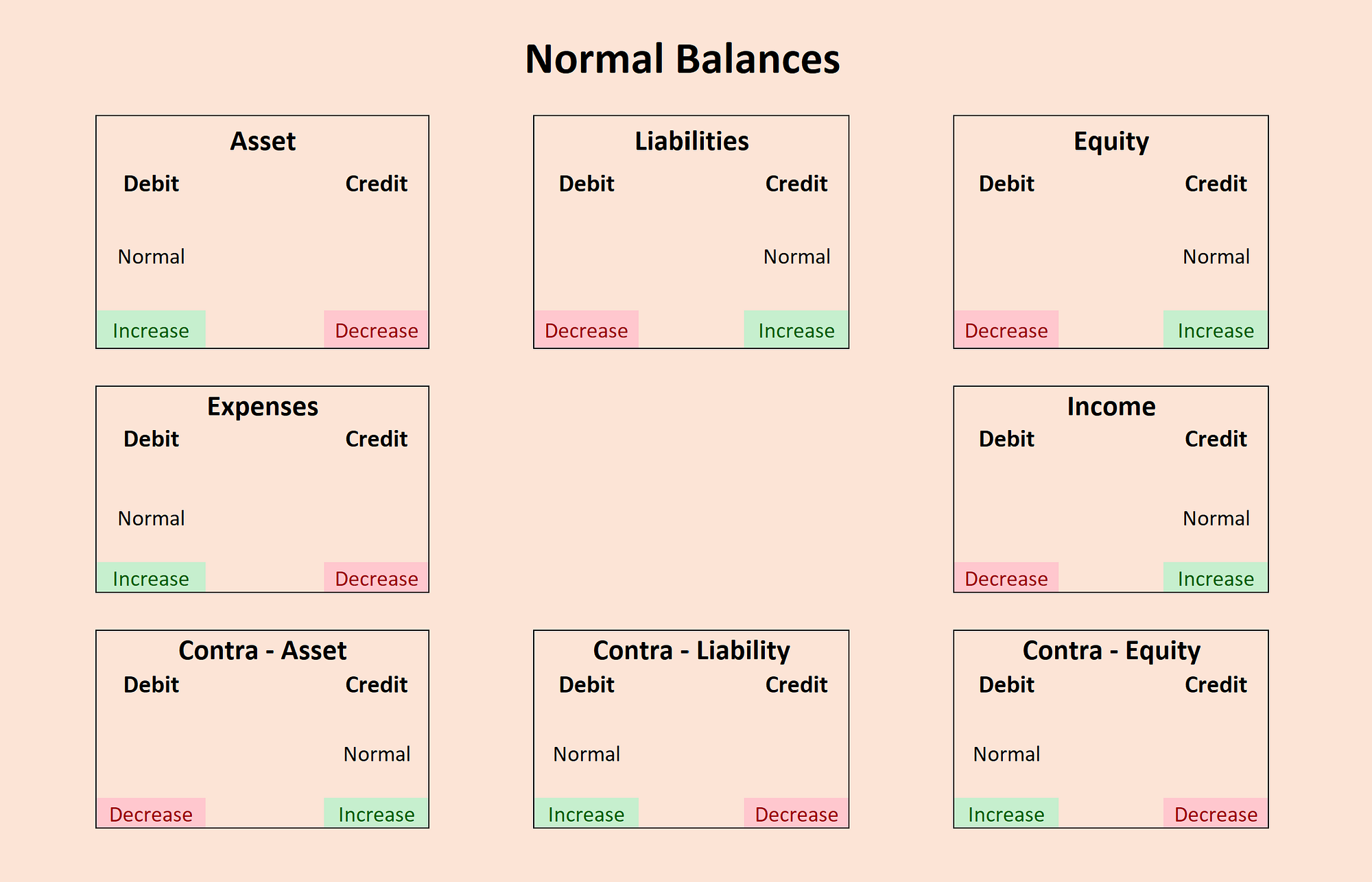 Normal Balances

Asset
Debit Credit
Normal
Increase Decrease

Liabilities
Debit Credit
Normal
Decrease Increase

Equity
Debit Credit
Normal
Decrease Increase

Expenses
Debit Credit
Normal
Increase Decrease

Income
Debit Credit
Normal
Decrease Increase

Contra - Asset
Debit Credit
Normal
Decrease Increase

Contra - Liability
Debit Credit
Normal
Increase Decrease

Contra - Equity
Debit Credit
Normal
Increase Decrease